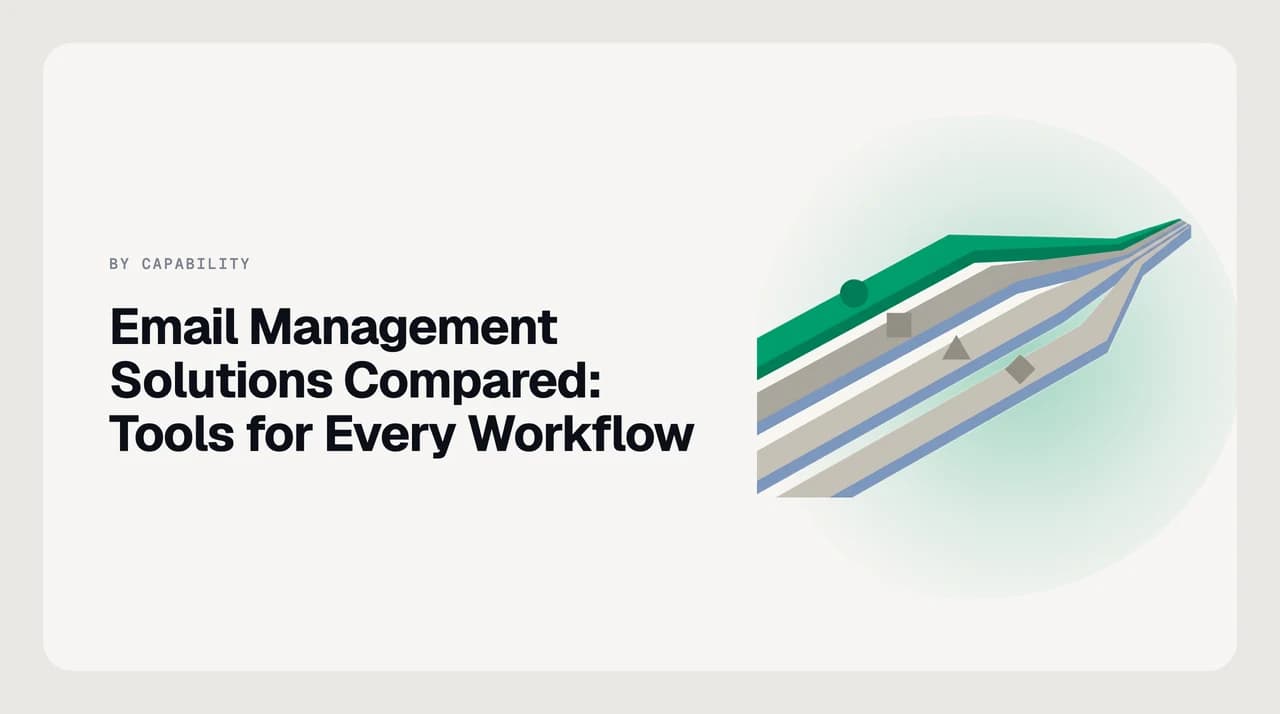 BY CAPABILITY

Email Management Solutions Compared: Tools for Every Workflow